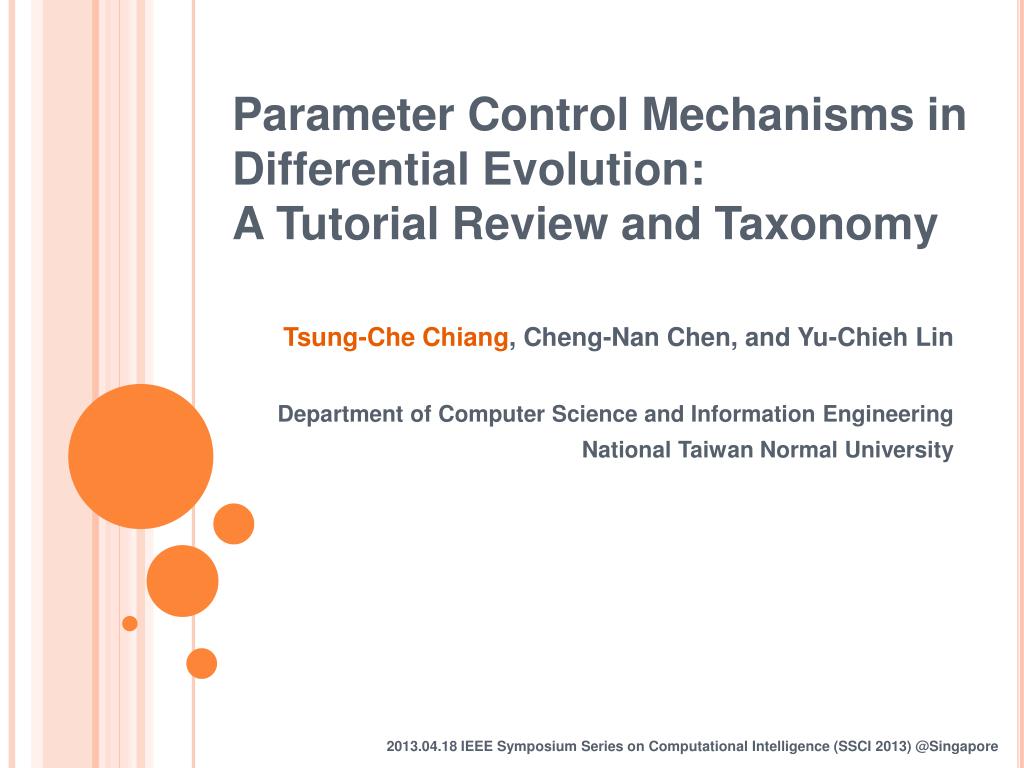 Parameter Control Mechanisms in Differential Evolution:
A Tutorial Review and Taxonomy

Tsung-Che Chiang, Cheng-Nan Chen, and Yu-Chieh Lin

Department of Computer Science and Information Engineering
National Taiwan Normal University

2013.04.18 IEEE Symposium Series on Computational Intelligence (SSCI 2013) @Singapore